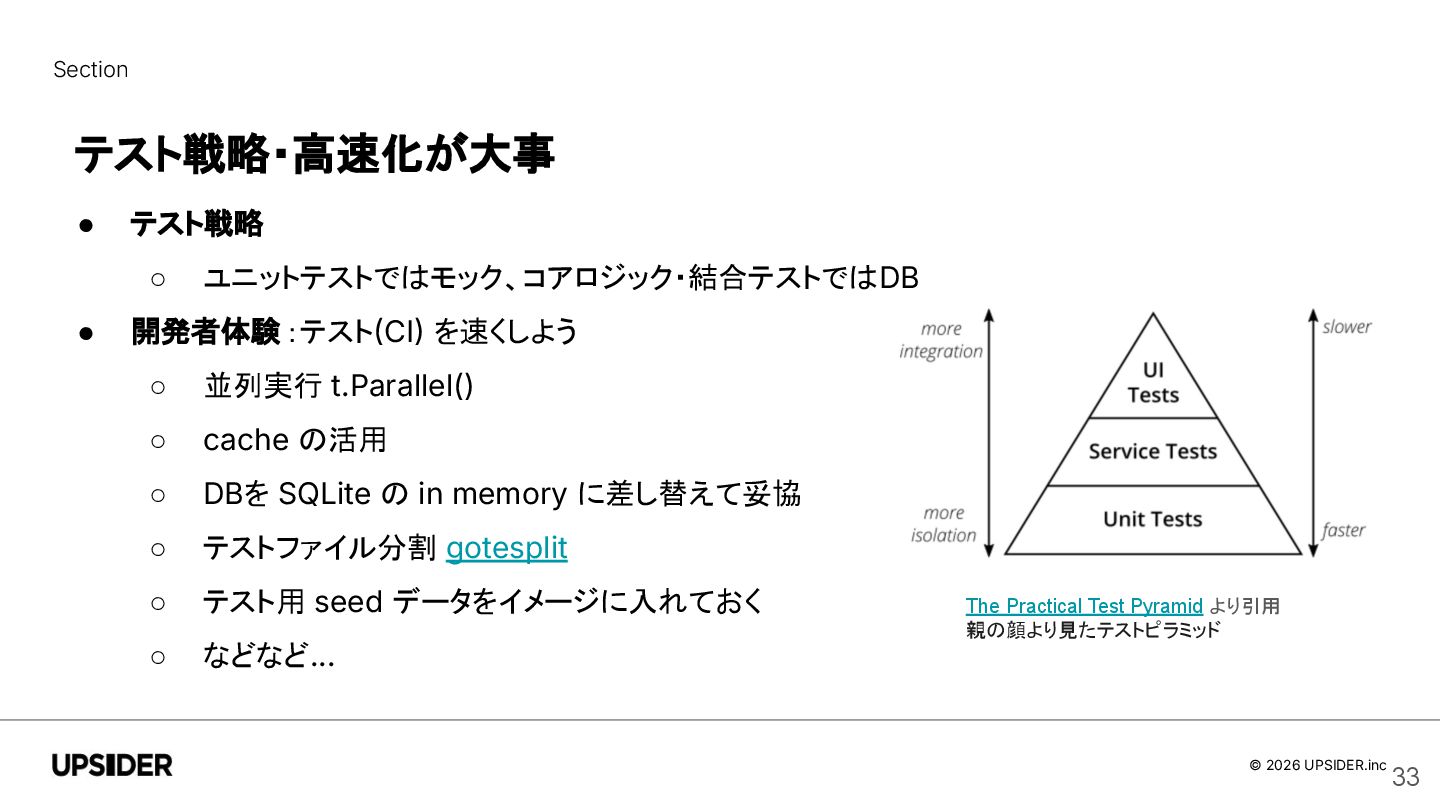 Section

テスト戦略・高速化が大事

● テスト戦略
  ○ ユニットテストではモック、コアロジック・結合テストではDB
● 開発者体験：テスト(CI) を速くしよう
  ○ 並列実行 t.Parallel()
  ○ cache の活用
  ○ DBを SQLite の in memory に差し替えて妥協
  ○ テストファイル分割 gotesplit
  ○ テスト用 seed データをイメージに入れておく
  ○ などなど…

more integration

more isolation

UI Tests

Service Tests

Unit Tests

slower

faster

The Practical Test Pyramid より引用
親の顔より見たテストピラミッド

UPSIDER

© 2026 UPSIDER.inc

33